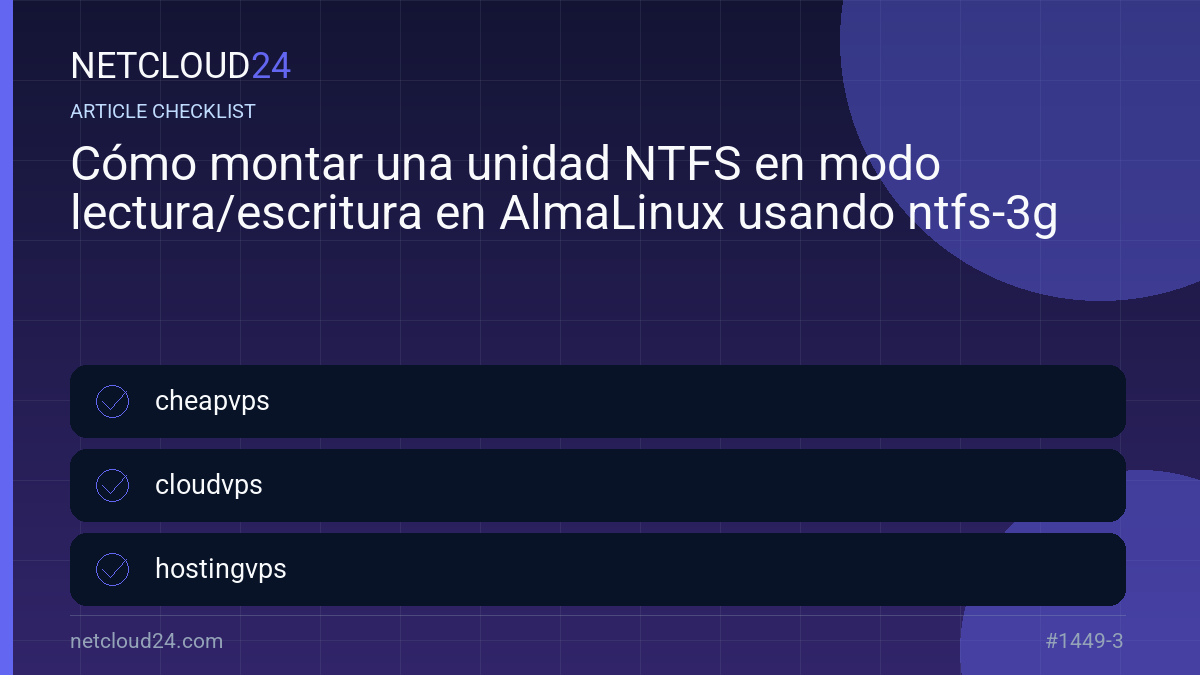 NETCLOUD24

ARTICLE CHECKLIST

Cómo montar una unidad NTFS en modo lectura/escritura en AlmaLinux usando ntfs-3g

cheapvps

cloudvps

hostingvps

netcloud24.com

#1449-3